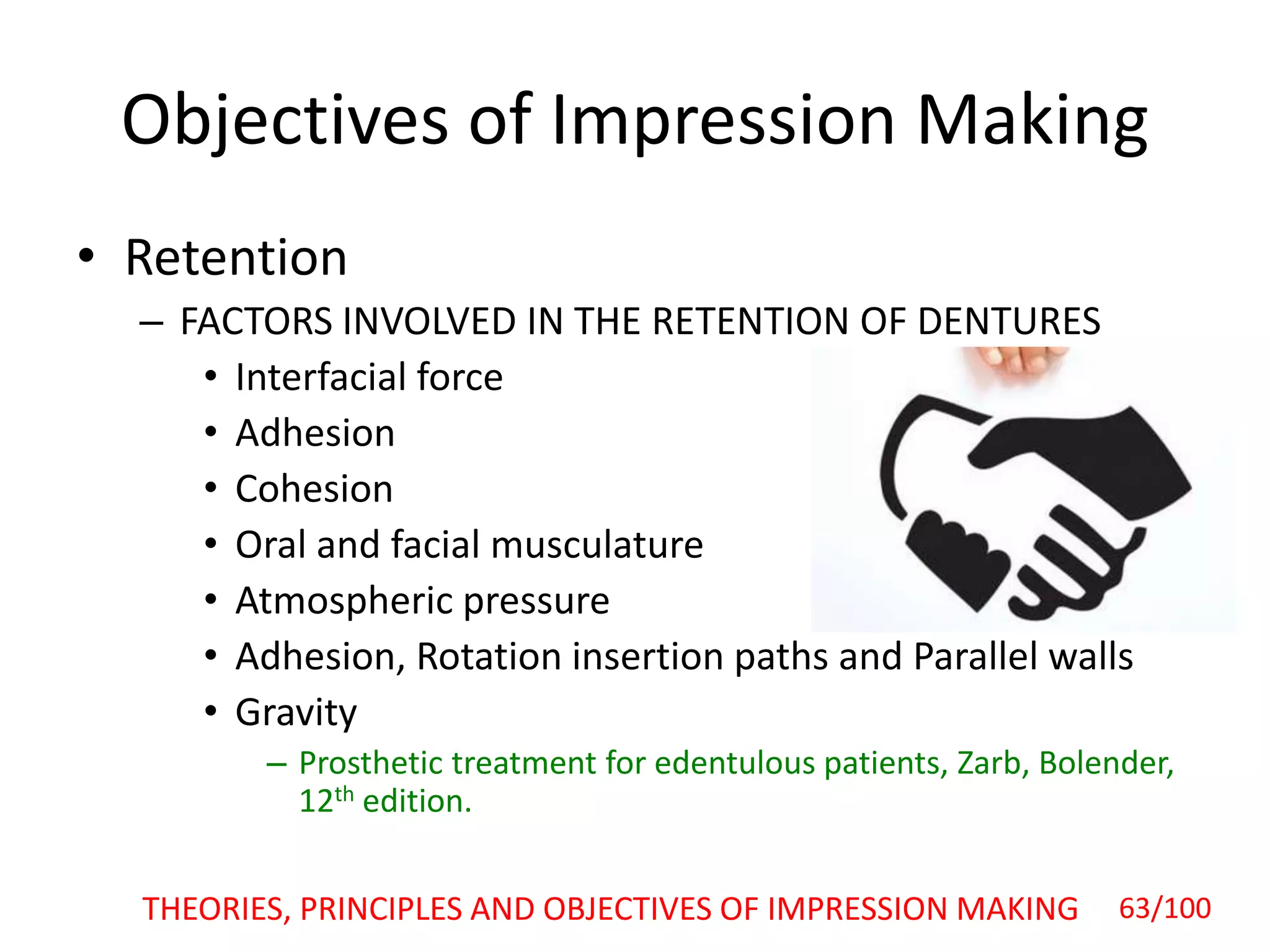 Objectives of Impression Making

• Retention
– FACTORS INVOLVED IN THE RETENTION OF DENTURES
• Interfacial force
• Adhesion
• Cohesion
• Oral and facial musculature
• Atmospheric pressure
• Adhesion, Rotation insertion paths and Parallel walls
• Gravity
– Prosthetic treatment for edentulous patients, Zarb, Bolender, 12$^{th}$ edition.

THEORIES, PRINCIPLES AND OBJECTIVES OF IMPRESSION MAKING 63/100